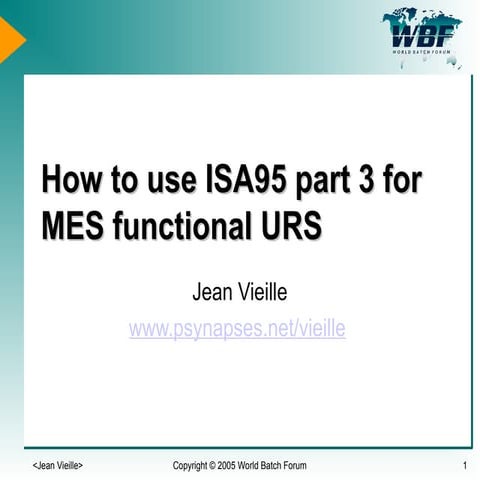 WBF
WORLD BATCH FORUM

How to use ISA95 part 3 for MES functional URS

Jean Vieille

www.psynapses.net/vieille

<Jean Vieille>

Copyright © 2005 World Batch Forum

1